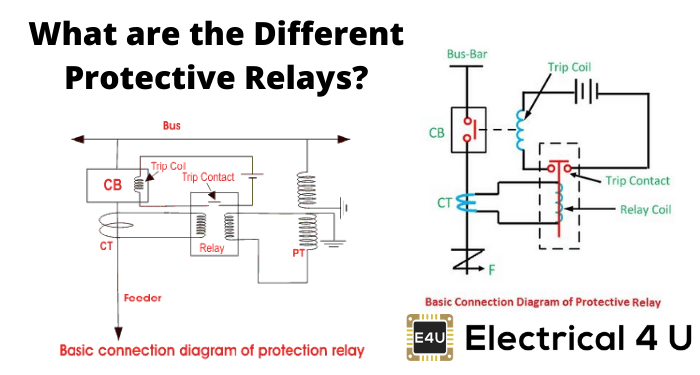 What are the Different Protective Relays?

Bus

CB

Trip Coil

Trip Contact

CT

Relay

PT

Feeder

Basic connection diagram of protection relay

Bus-Bar

Trip Coil

CB

Trip Contact

CT

Relay Coil

F

Basic Connection Diagram of Protective Relay

E4U

Electrical 4 U